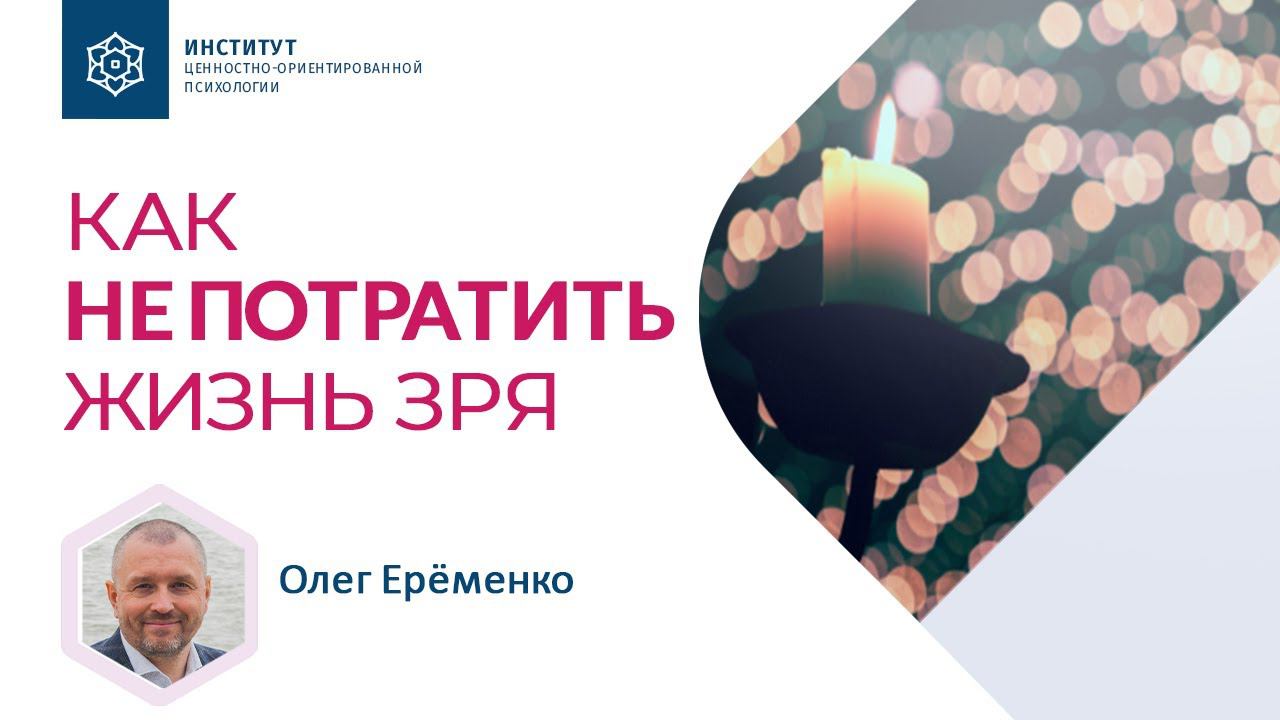 ИНСТИТУТ
ЦЕННОСТНО-ОРИЕНТИРОВАННОЙ
ПСИХОЛОГИИ

КАК
НЕ ПОТРАТИТЬ
ЖИЗНЬ ЗРЯ

Олег Ерёменко